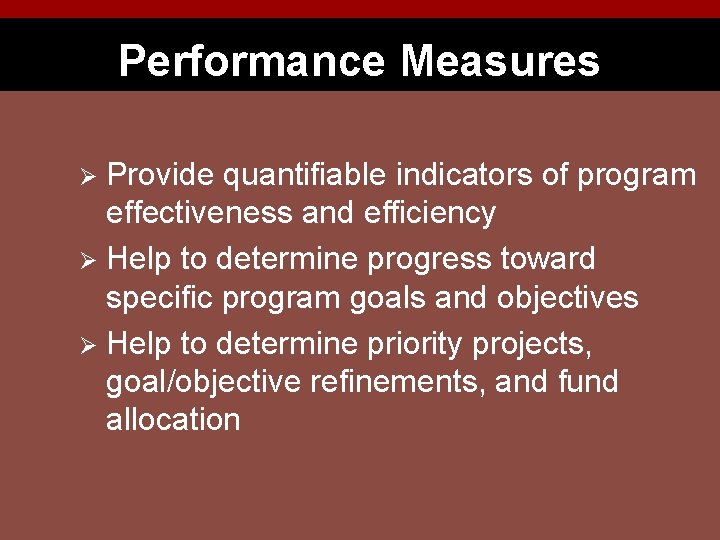 Performance Measures

➢ Provide quantifiable indicators of program effectiveness and efficiency

➢ Help to determine progress toward specific program goals and objectives

➢ Help to determine priority projects, goal/objective refinements, and fund allocation